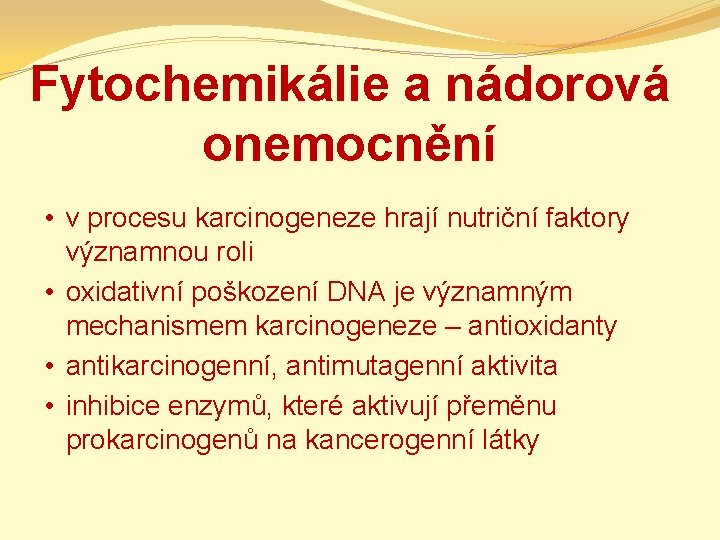 Fytochemikálie a nádorová onemocnění

• v procesu karcinogeneze hrají nutriční faktory významnou roli
• oxidativní poškození DNA je významným mechanismem karcinogeneze – antioxidanty
• antikarcinogenní, antimutagenní aktivita
• inhibice enzymů, které aktivují přeměnu prokarcinogenů na kancerogenní látky